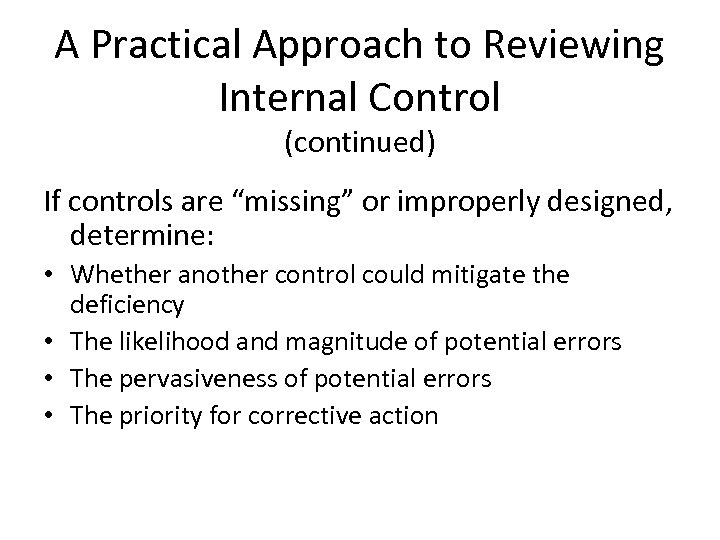 A Practical Approach to Reviewing Internal Control
(continued)

If controls are “missing” or improperly designed, determine:

• Whether another control could mitigate the deficiency
• The likelihood and magnitude of potential errors
• The pervasiveness of potential errors
• The priority for corrective action